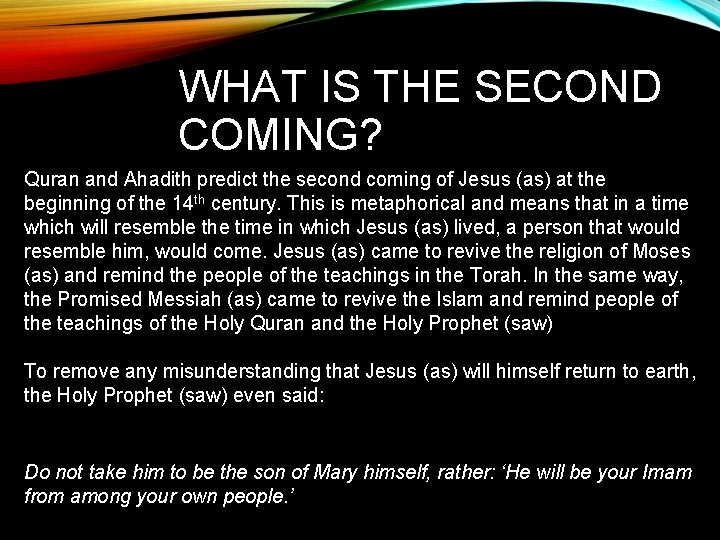 WHAT IS THE SECOND COMING?

Quran and Ahadith predict the second coming of Jesus (as) at the beginning of the 14$^{th}$ century. This is metaphorical and means that in a time which will resemble the time in which Jesus (as) lived, a person that would resemble him, would come. Jesus (as) came to revive the religion of Moses (as) and remind the people of the teachings in the Torah. In the same way, the Promised Messiah (as) came to revive the Islam and remind people of the teachings of the Holy Quran and the Holy Prophet (saw)

To remove any misunderstanding that Jesus (as) will himself return to earth, the Holy Prophet (saw) even said:

Do not take him to be the son of Mary himself, rather: ‘He will be your Imam from among your own people.’